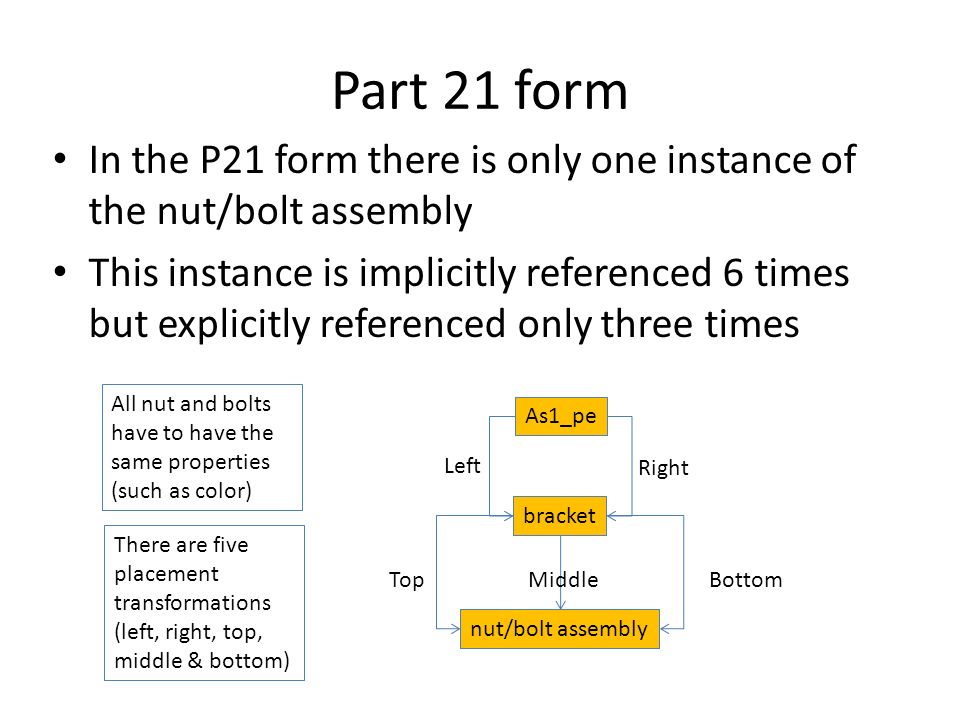 Part 21 form

• In the P21 form there is only one instance of the nut/bolt assembly

• This instance is implicitly referenced 6 times but explicitly referenced only three times

All nut and bolts have to have the same properties (such as color)

There are five placement transformations (left, right, top, middle & bottom)

As1_pe

Left

Right

bracket

Top

Middle

Bottom

nut/bolt assembly